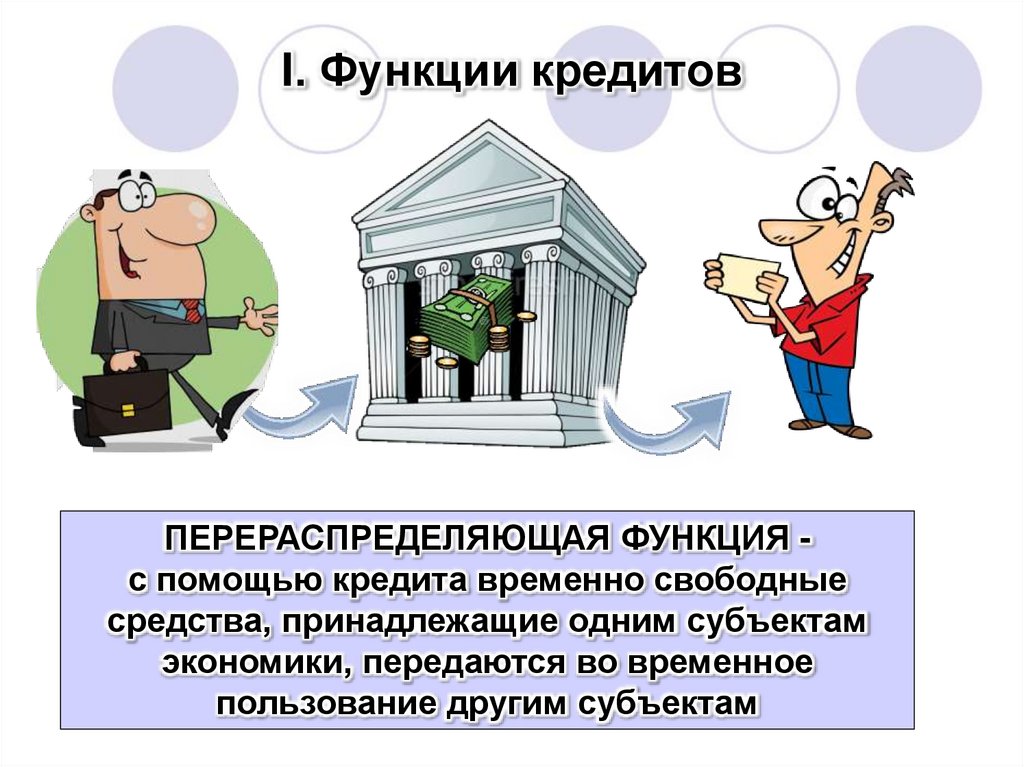 I. Функции кредитов

ПЕРЕРАСПРЕДЕЛЯЮЩАЯ ФУНКЦИЯ - с помощью кредита временно свободные средства, принадлежащие одним субъектам экономики, передаются во временное пользование другим субъектам